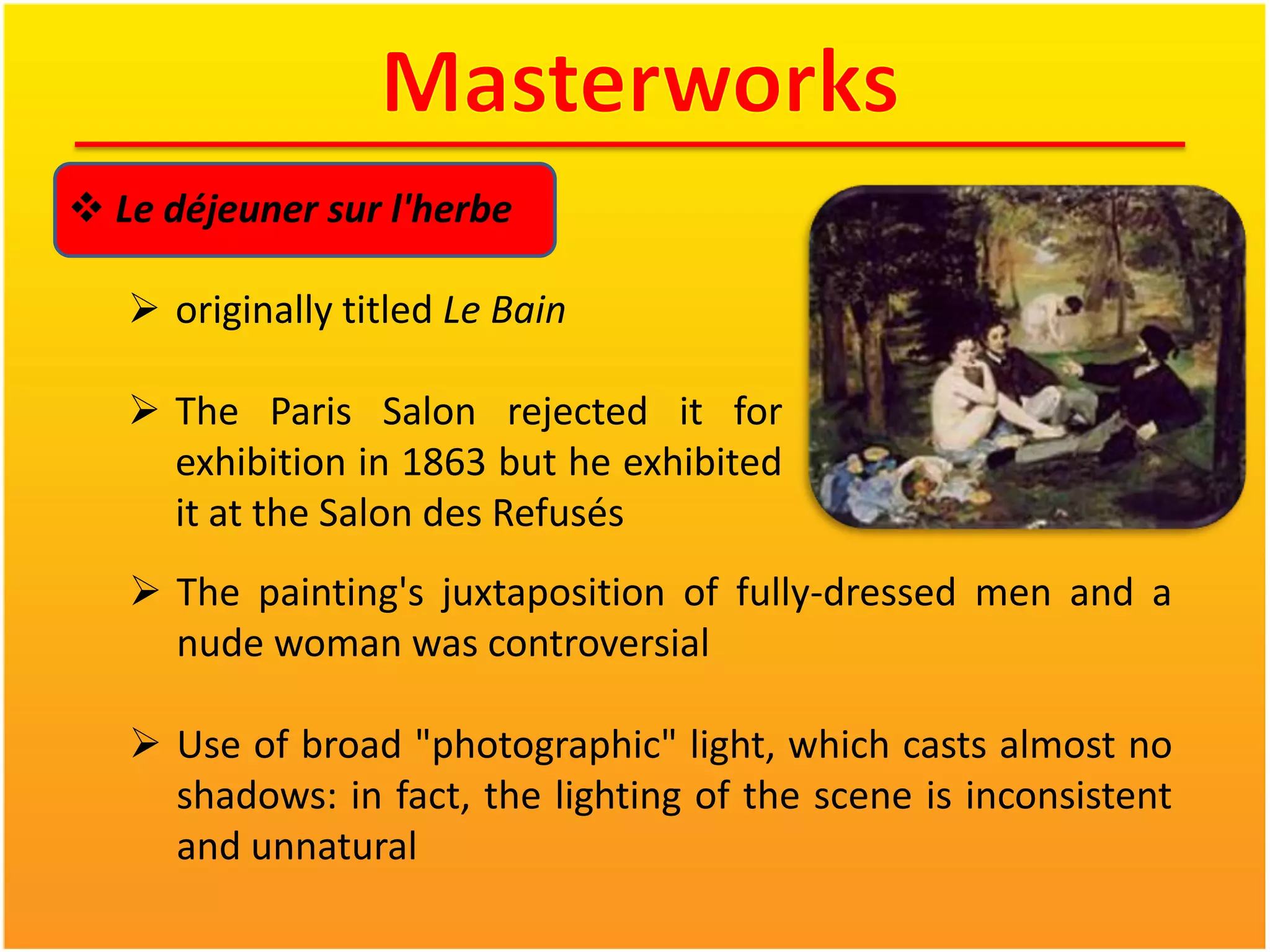 Masterworks

❖ Le déjeuner sur l'herbe

➢ originally titled Le Bain

➢ The Paris Salon rejected it for exhibition in 1863 but he exhibited it at the Salon des Refusés

➢ The painting's juxtaposition of fully-dressed men and a nude woman was controversial

➢ Use of broad "photographic" light, which casts almost no shadows: in fact, the lighting of the scene is inconsistent and unnatural